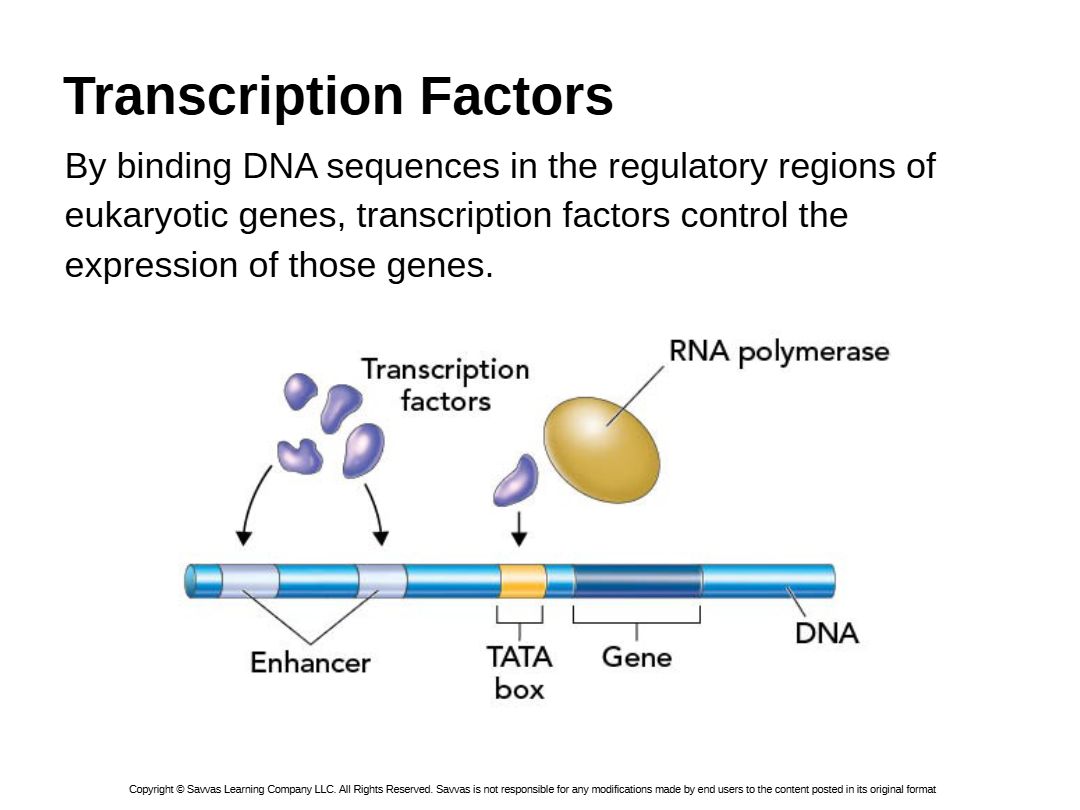 Transcription Factors

By binding DNA sequences in the regulatory regions of eukaryotic genes, transcription factors control the expression of those genes.

Transcription factors

RNA polymerase

Enhancer

TATA box

Gene

DNA

Copyright © Savvas Learning Company LLC. All Rights Reserved. Savvas is not responsible for any modifications made by end users to the content posted in its original format